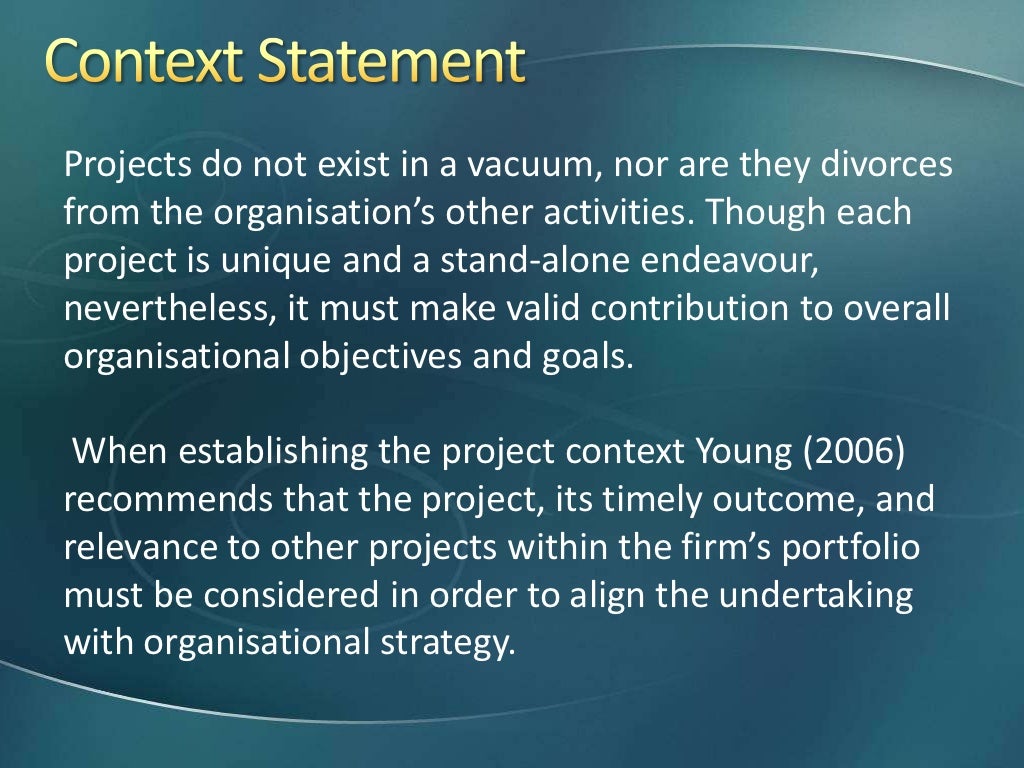 Context Statement

Projects do not exist in a vacuum, nor are they divorces from the organisation's other activities. Though each project is unique and a stand-alone endeavour, nevertheless, it must make valid contribution to overall organisational objectives and goals.

When establishing the project context Young (2006) recommends that the project, its timely outcome, and relevance to other projects within the firm's portfolio must be considered in order to align the undertaking with organisational strategy.